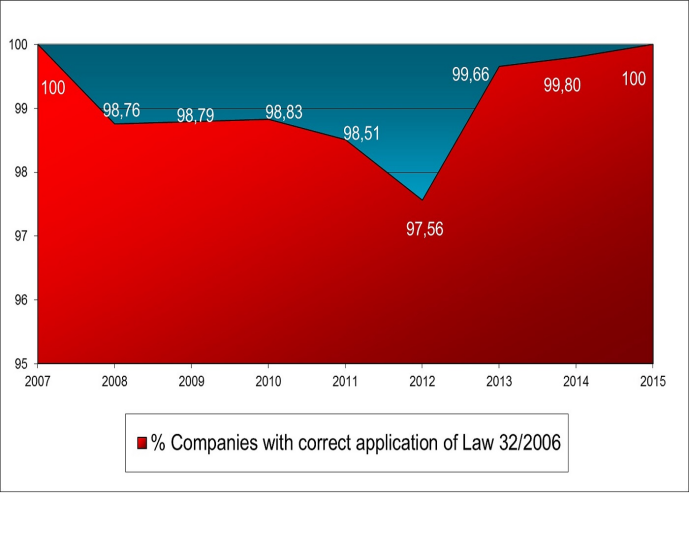 100
99
98
97
96
95

100
98,76
98,79
98,83
98,51
97,56
99,66
99,80
100

2007
2008
2009
2010
2011
2012
2013
2014
2015

% Companies with correct application of Law 32/2006